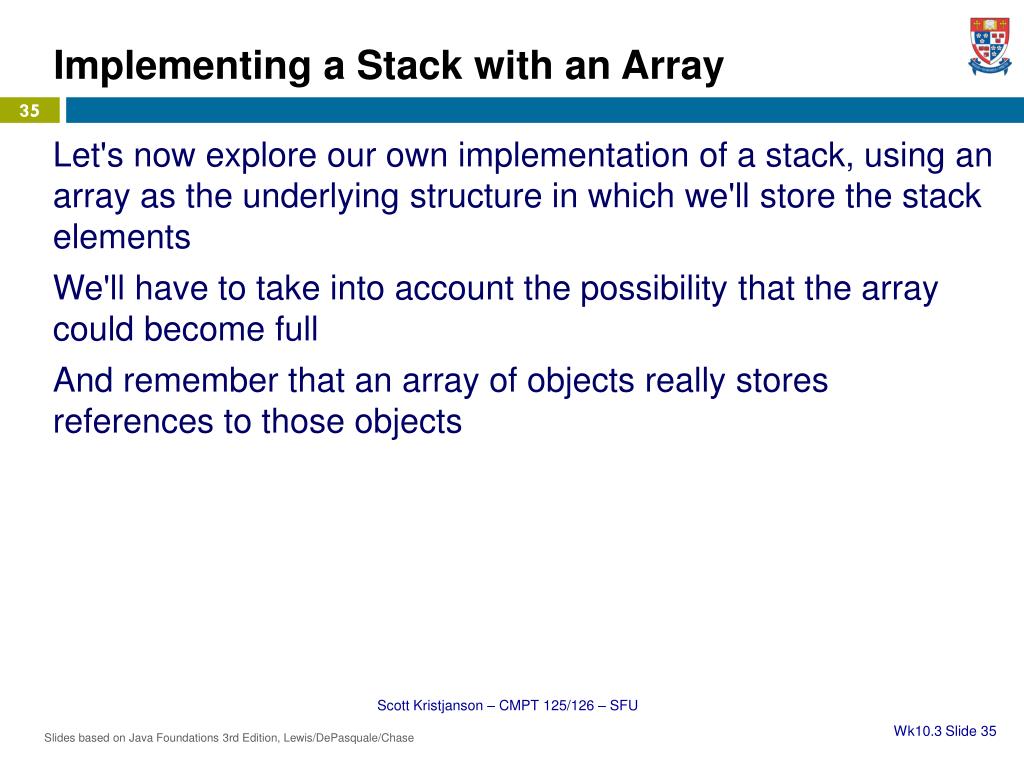 Implementing a Stack with an Array

35

Let's now explore our own implementation of a stack, using an array as the underlying structure in which we'll store the stack elements

We'll have to take into account the possibility that the array could become full

And remember that an array of objects really stores references to those objects

Scott Kristjanson – CMPT 125/126 – SFU

Slides based on Java Foundations 3rd Edition, Lewis/DePasquale/Chase

Wk10.3 Slide 35